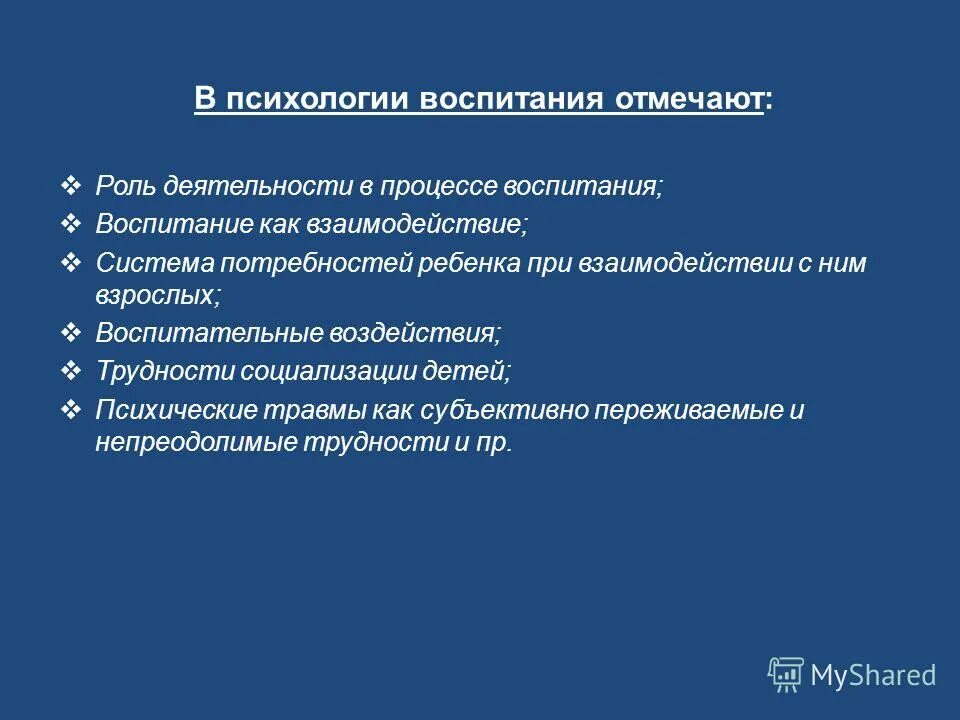 В психологии воспитания отмечают:

❖ Роль деятельности в процессе воспитания;
❖ Воспитание как взаимодействие;
❖ Система потребностей ребенка при взаимодействии с ним взрослых;
❖ Воспитательные воздействия;
❖ Трудности социализации детей;
❖ Психические травмы как субъективно переживаемые и непреодолимые трудности и пр.

MyShared